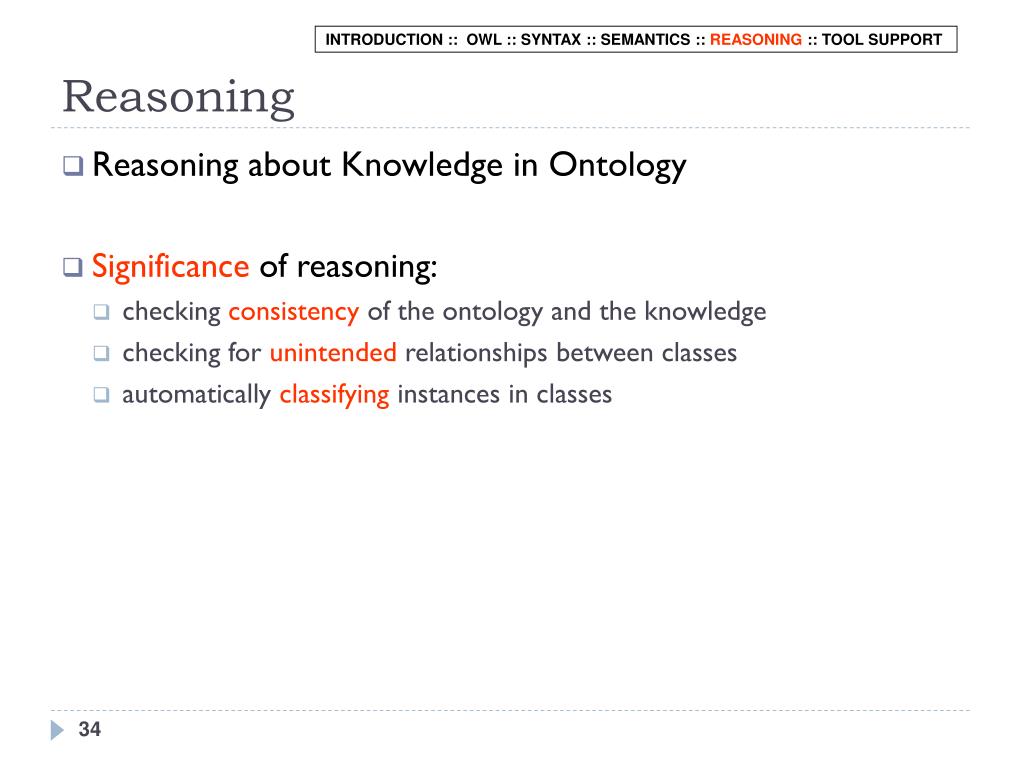 INTRODUCTION :: OWL :: SYNTAX :: SEMANTICS :: REASONING :: TOOL SUPPORT

Reasoning

Reasoning about Knowledge in Ontology

Significance of reasoning:

checking consistency of the ontology and the knowledge

checking for unintended relationships between classes

automatically classifying instances in classes

34